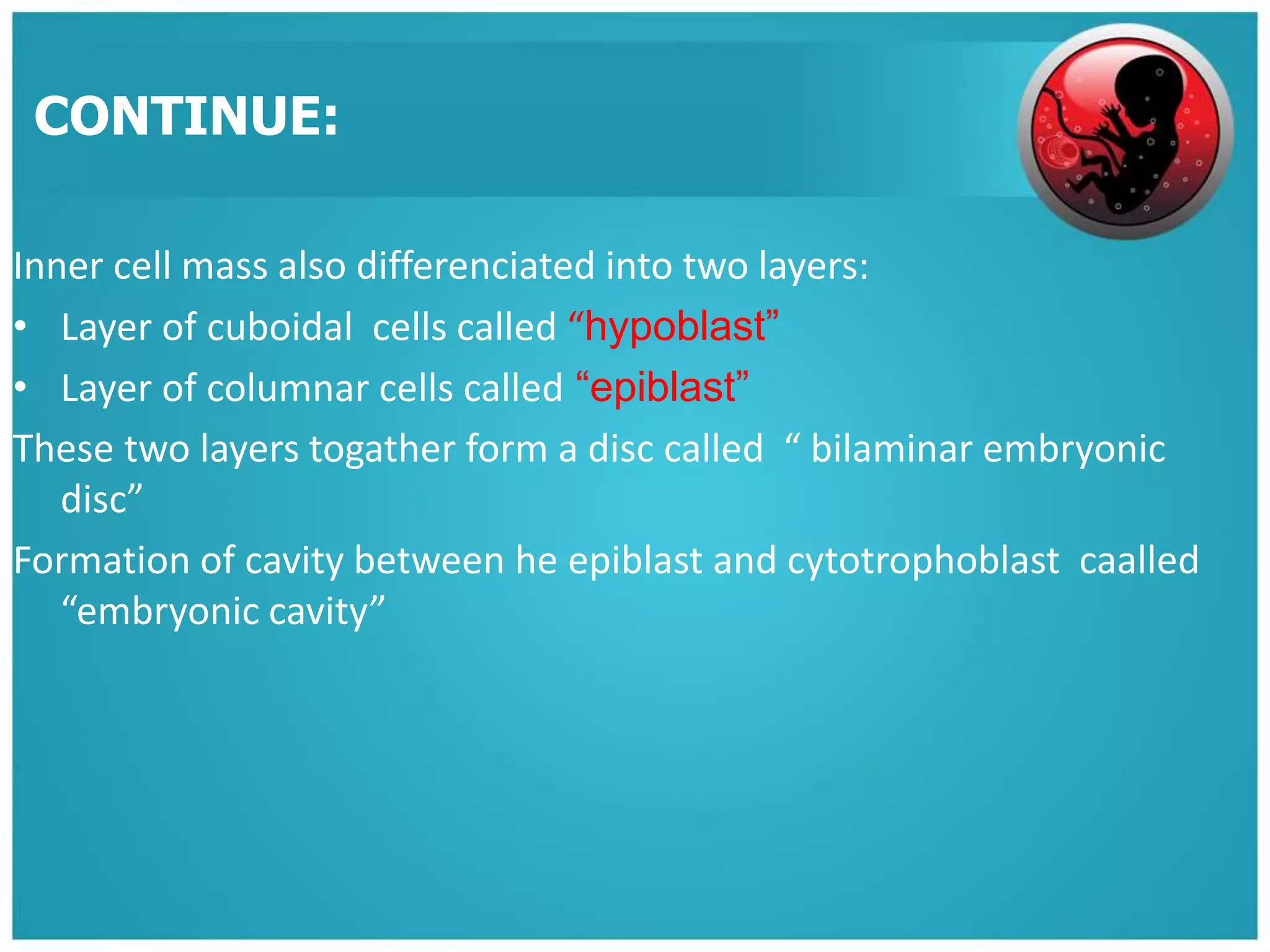 CONTINUE:

Inner cell mass also differenciated into two layers:

• Layer of cuboidal cells called “hypoblast”
• Layer of columnar cells called “epiblast”

These two layers togather form a disc called “ bilaminar embryonic disc”

Formation of cavity between he epiblast and cytotrophoblast caalled “embryonic cavity”